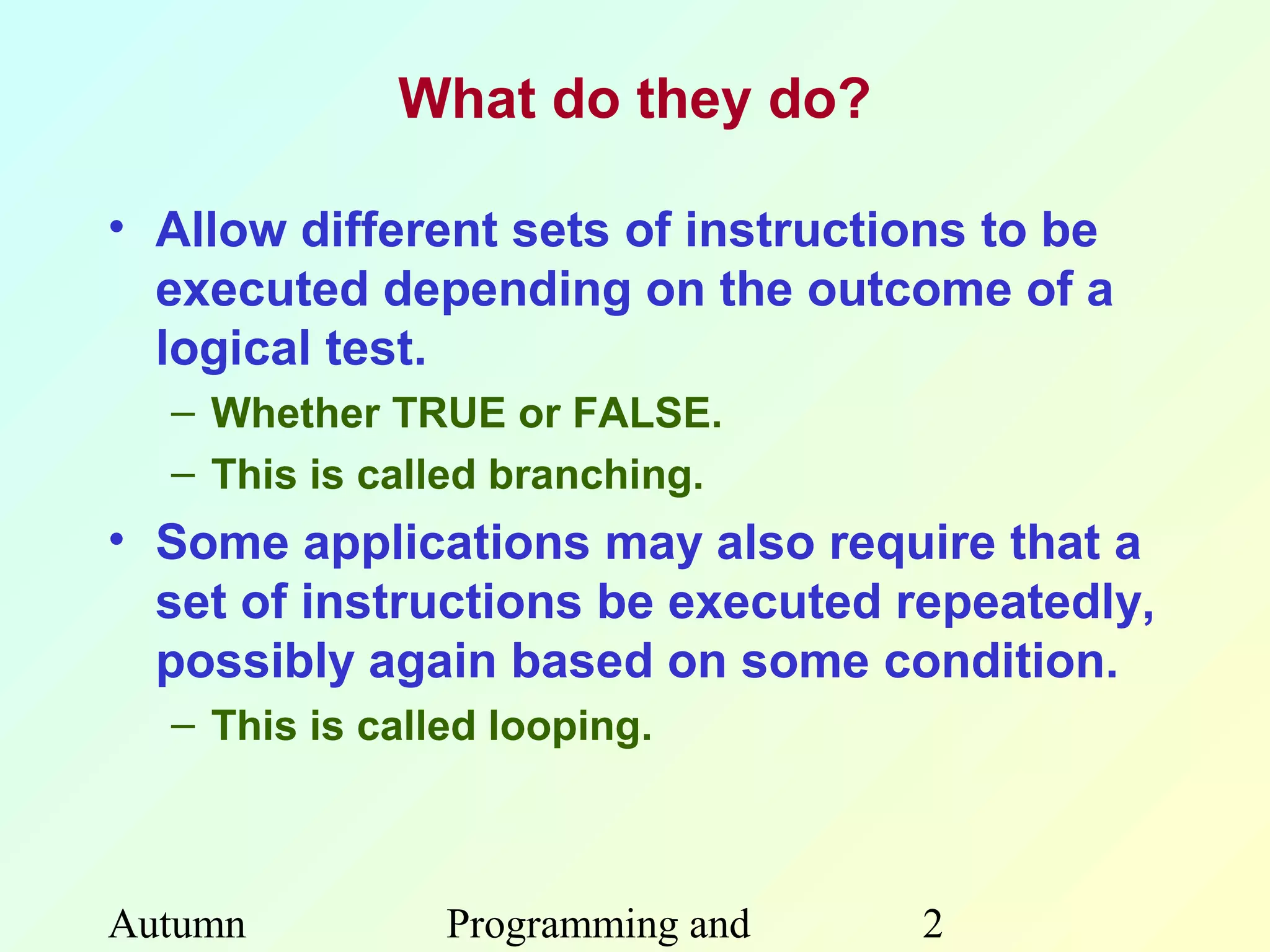 What do they do?

• Allow different sets of instructions to be executed depending on the outcome of a logical test.
– Whether TRUE or FALSE.
– This is called branching.

• Some applications may also require that a set of instructions be executed repeatedly, possibly again based on some condition.
– This is called looping.

Autumn Programming and 2